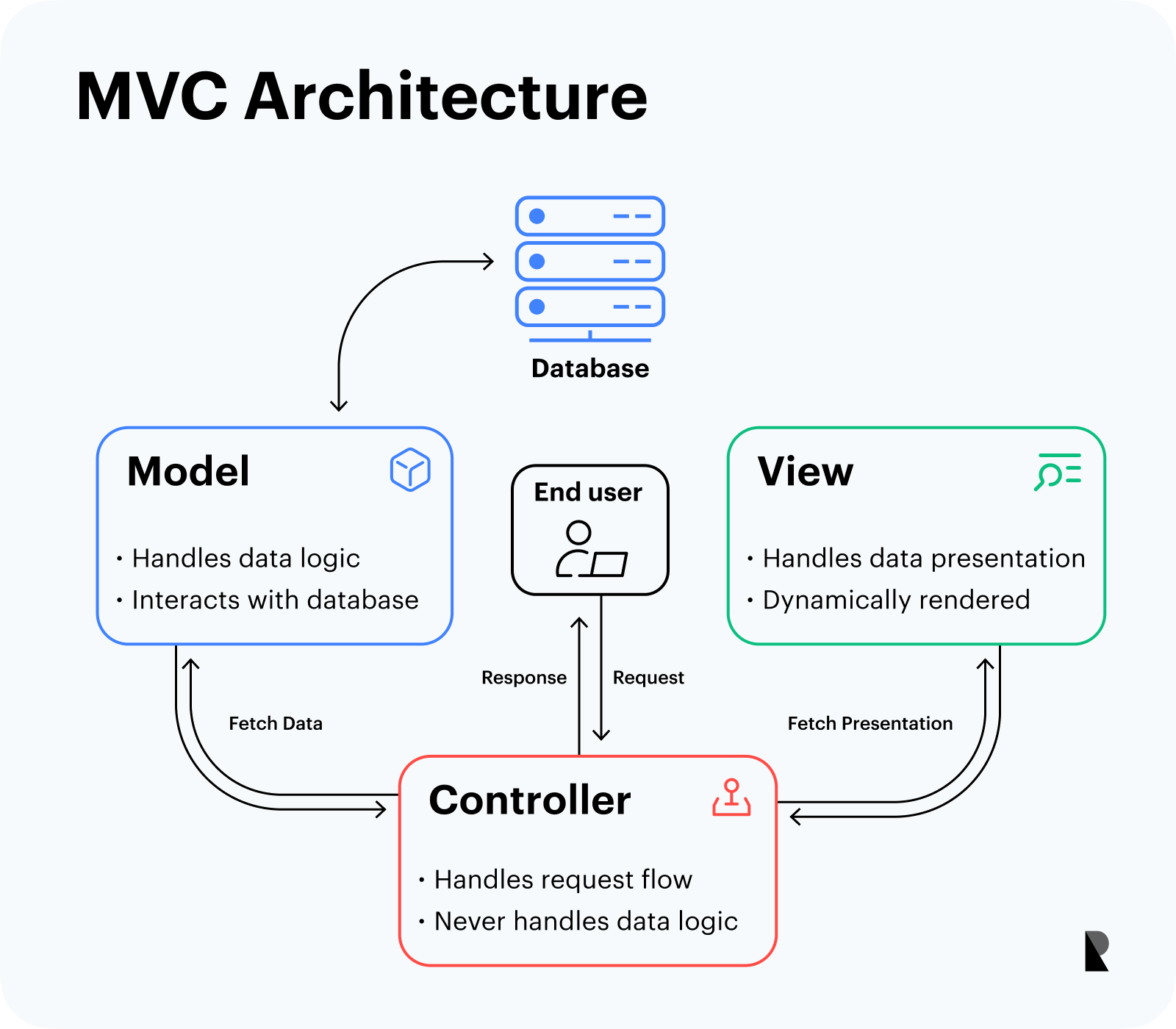 MVC Architecture

Database

Model

• Handles data logic
• Interacts with database

End user

View

• Handles data presentation
• Dynamically rendered

Response

Request

Fetch Data

Fetch Presentation

Controller

• Handles request flow
• Never handles data logic